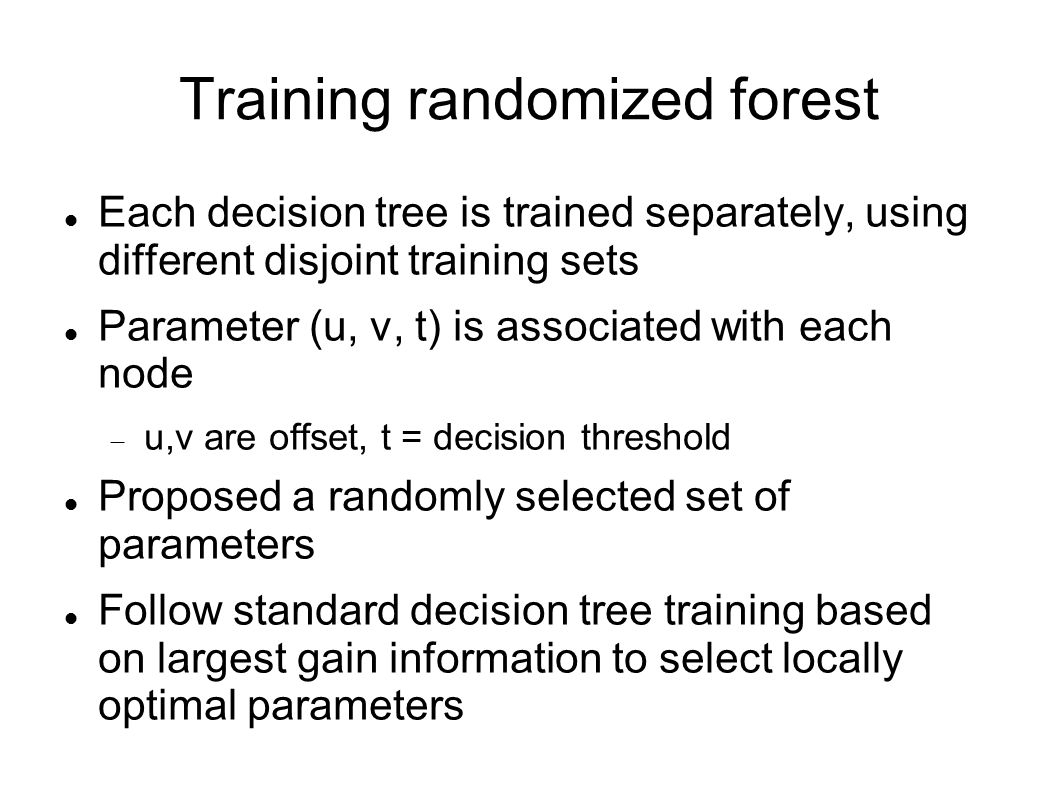 Training randomized forest

Each decision tree is trained separately, using different disjoint training sets

Parameter (u, v, t) is associated with each node

u,v are offset, t = decision threshold

Proposed a randomly selected set of parameters

Follow standard decision tree training based on largest gain information to select locally optimal parameters